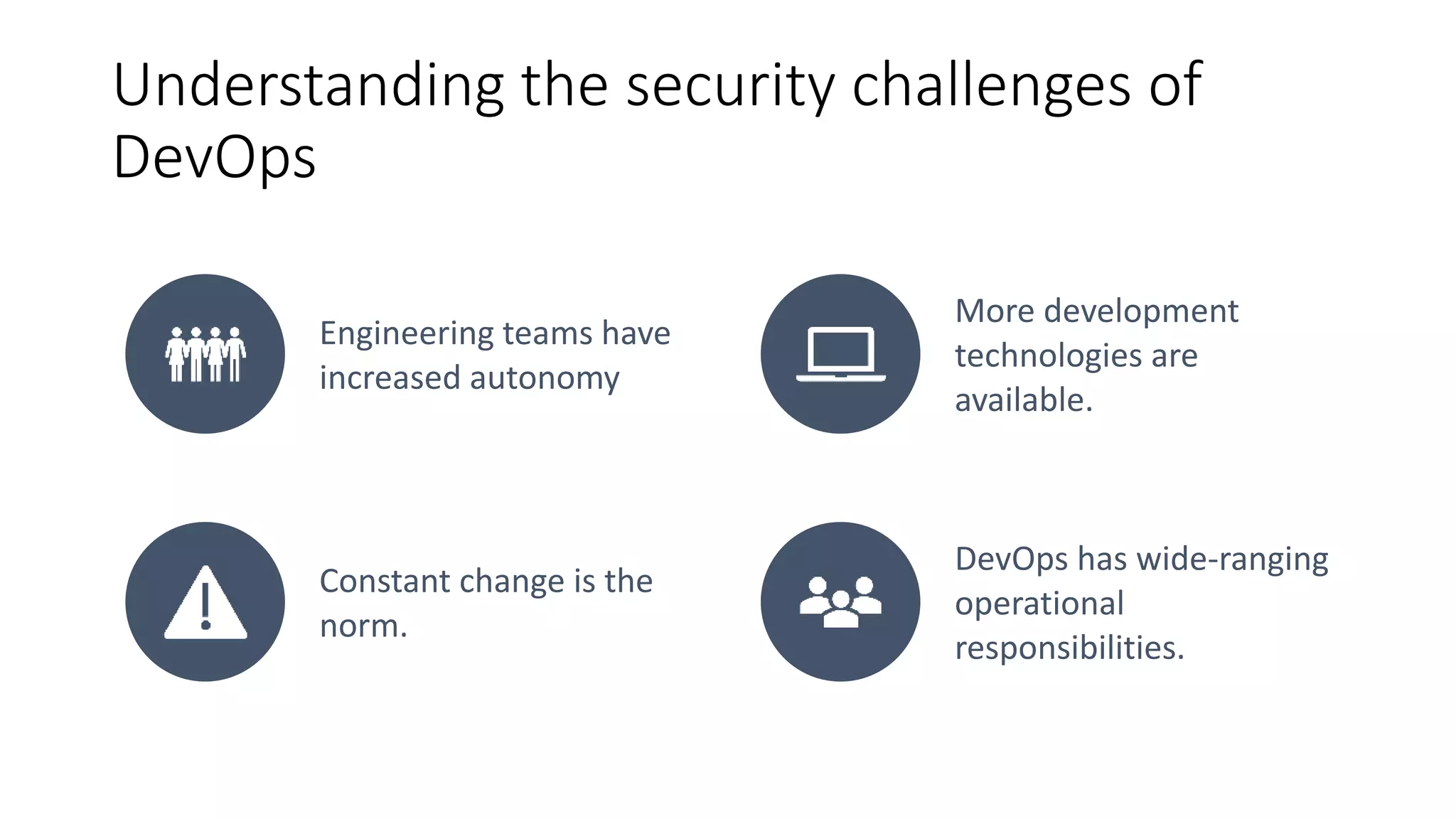 Understanding the security challenges of DevOps

Engineering teams have increased autonomy

More development technologies are available.

Constant change is the norm.

DevOps has wide-ranging operational responsibilities.